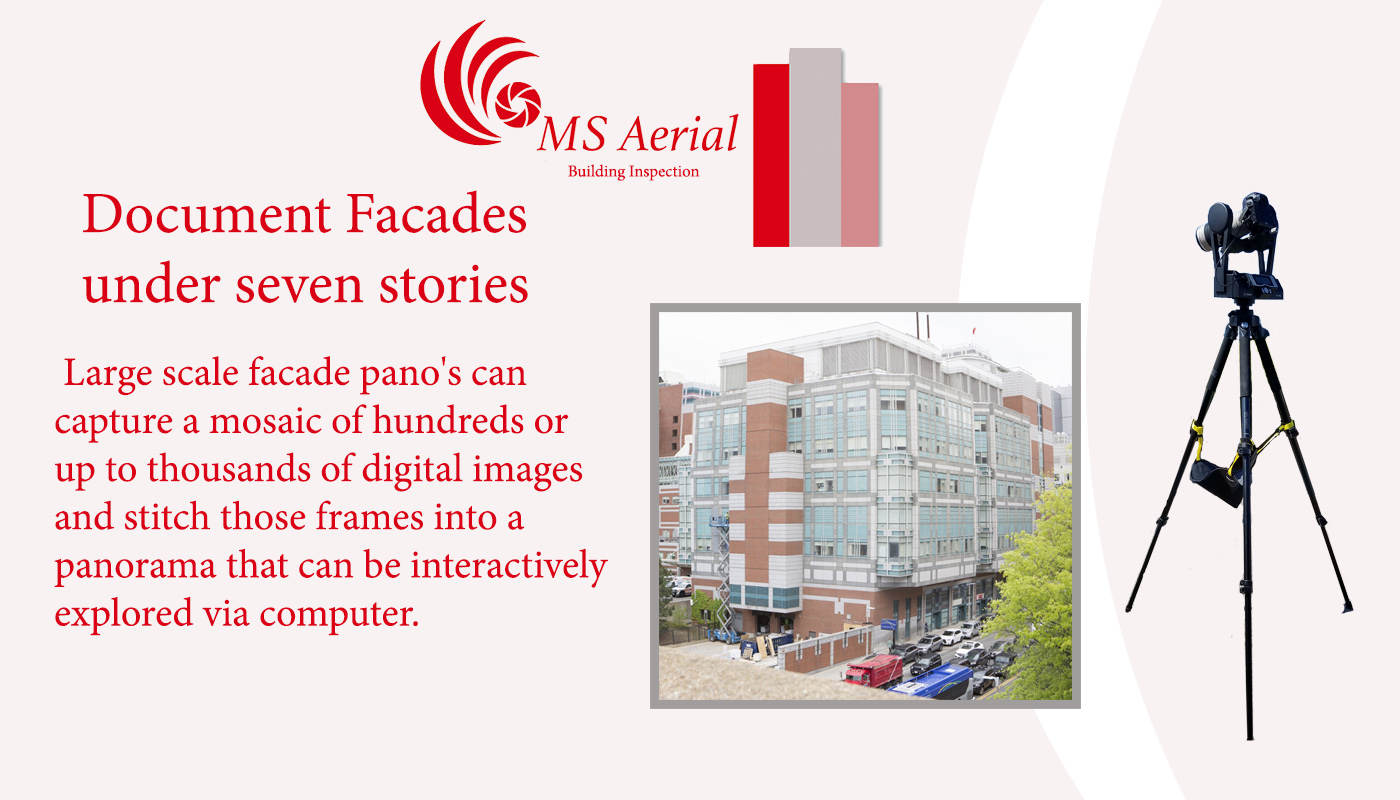 MS Aerial
Building Inspection

Document Facades under seven stories

Large scale facade pano's can capture a mosaic of hundreds or up to thousands of digital images and stitch those frames into a panorama that can be interactively explored via computer.